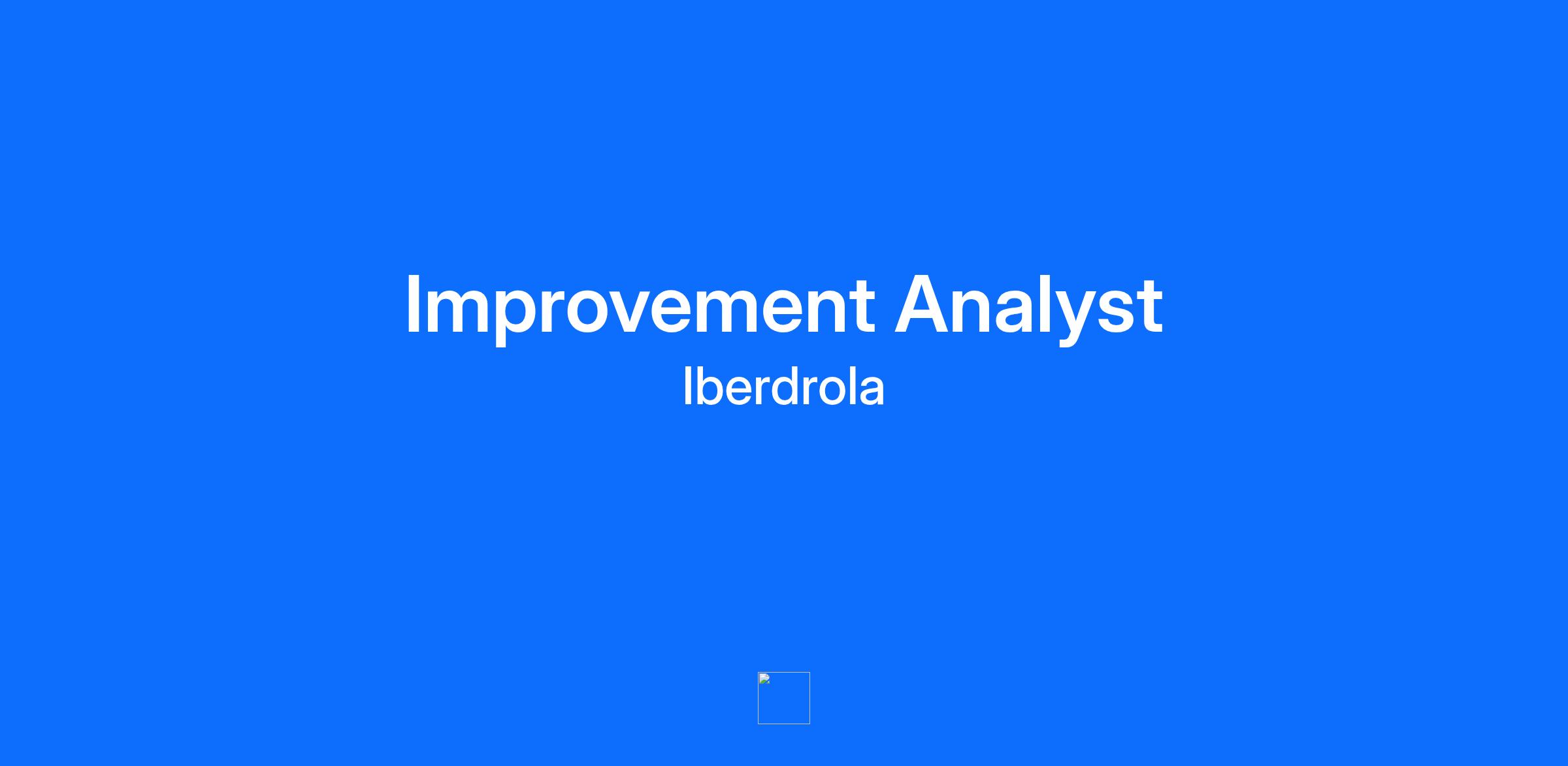 Improvement Analyst

Iberdrola